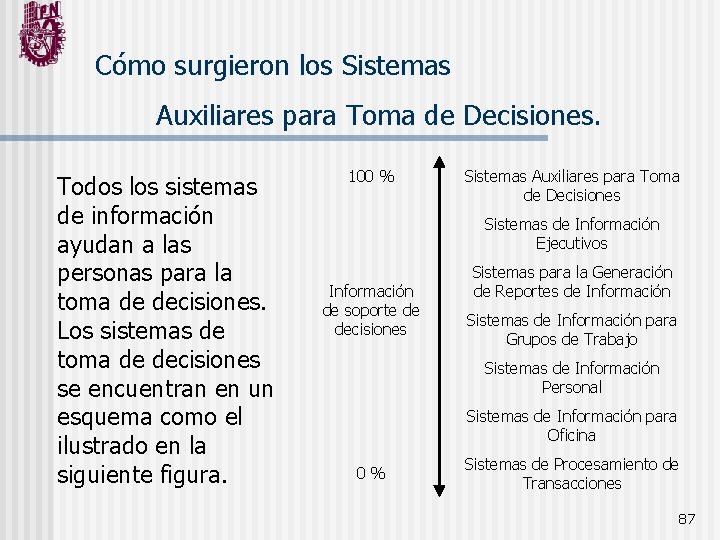 IPN

Cómo surgieron los Sistemas Auxiliares para Toma de Decisiones.

Todos los sistemas de información ayudan a las personas para la toma de decisiones. Los sistemas de toma de decisiones se encuentran en un esquema como el ilustrado en la siguiente figura.

100 %

Información de soporte de decisiones

0 %

Sistemas Auxiliares para Toma de Decisiones

Sistemas de Información Ejecutivos

Sistemas para la Generación de Reportes de Información

Sistemas de Información para Grupos de Trabajo

Sistemas de Información Personal

Sistemas de Información para Oficina

Sistemas de Procesamiento de Transacciones

87